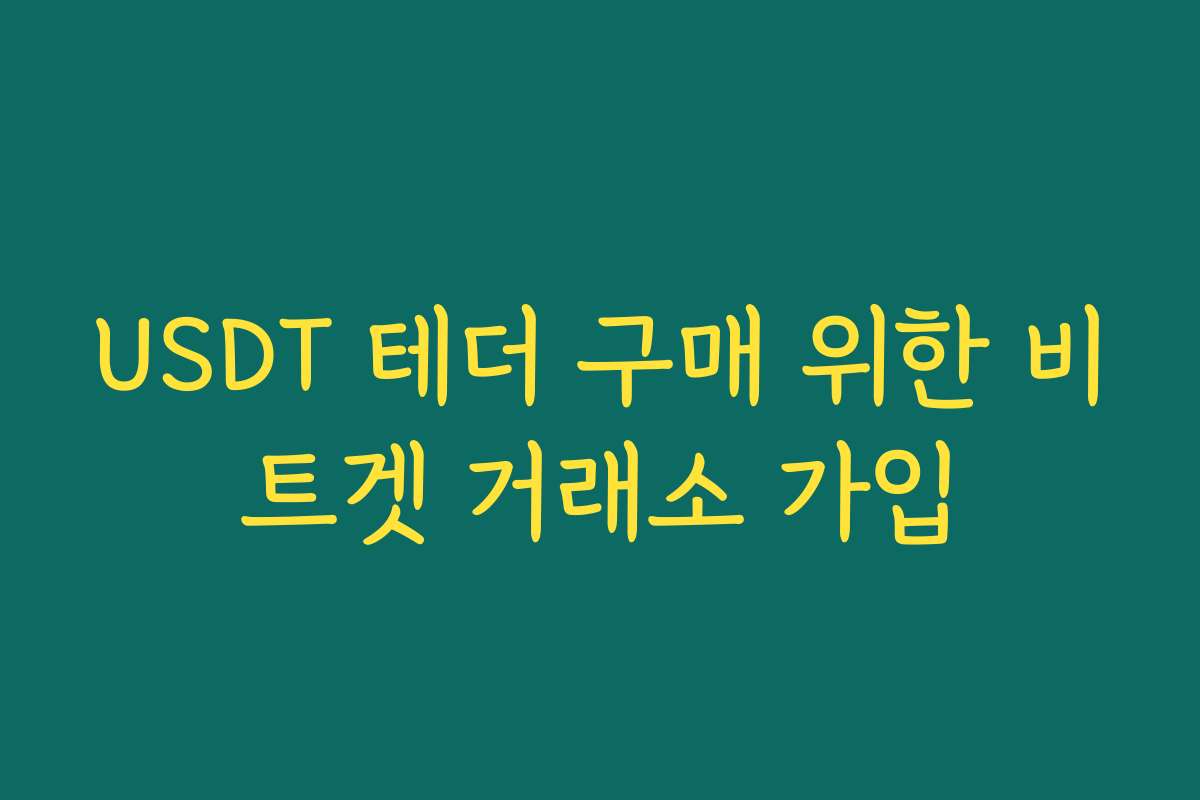 USDT 테더 구매 위한 비트겟 거래소 가입